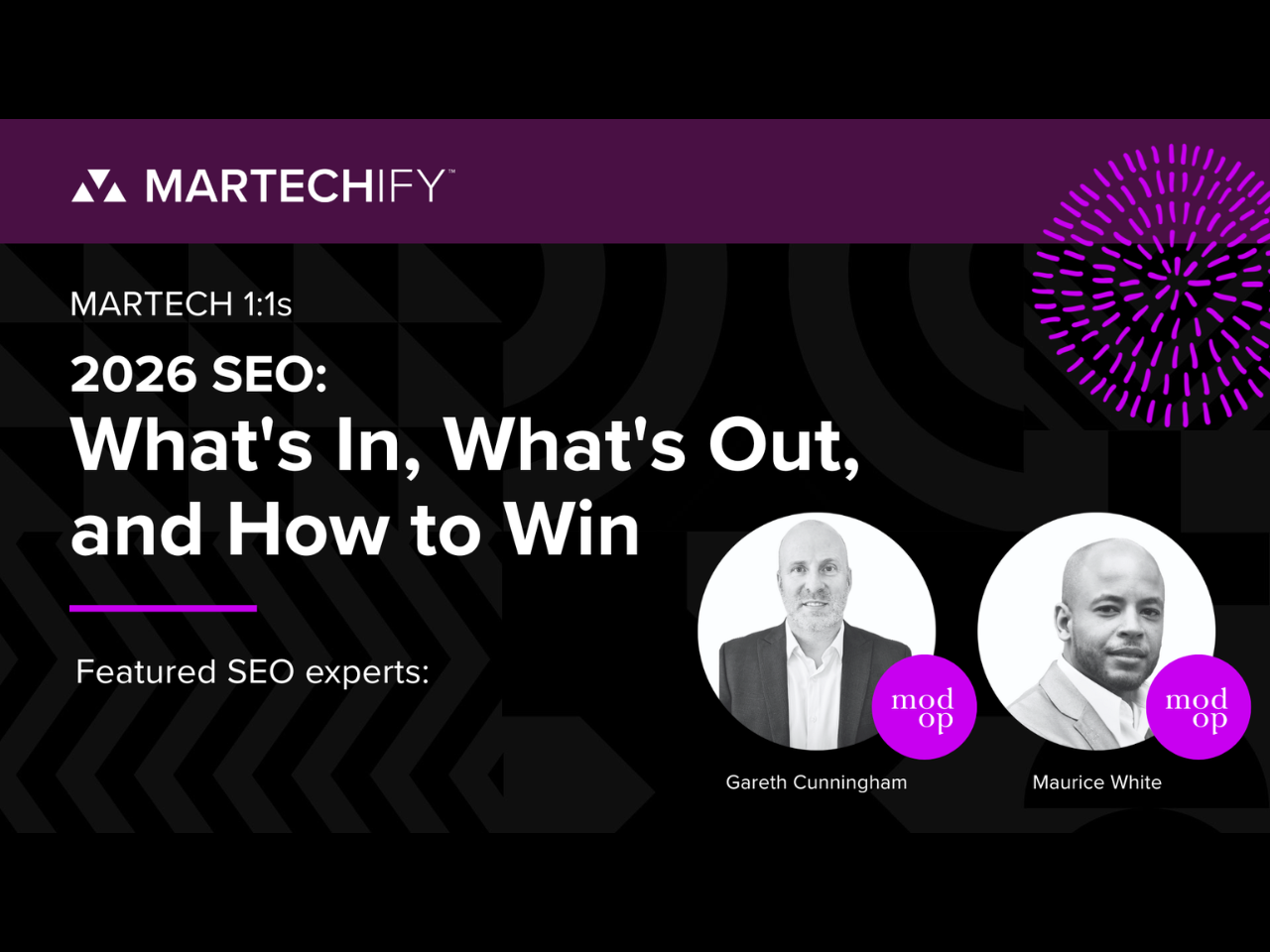 MARTECHIFY™

MARTECH 1:1s

2026 SEO:
What's In, What's Out, and How to Win

Featured SEO experts:

mod op

Gareth Cunningham

mod op

Maurice White